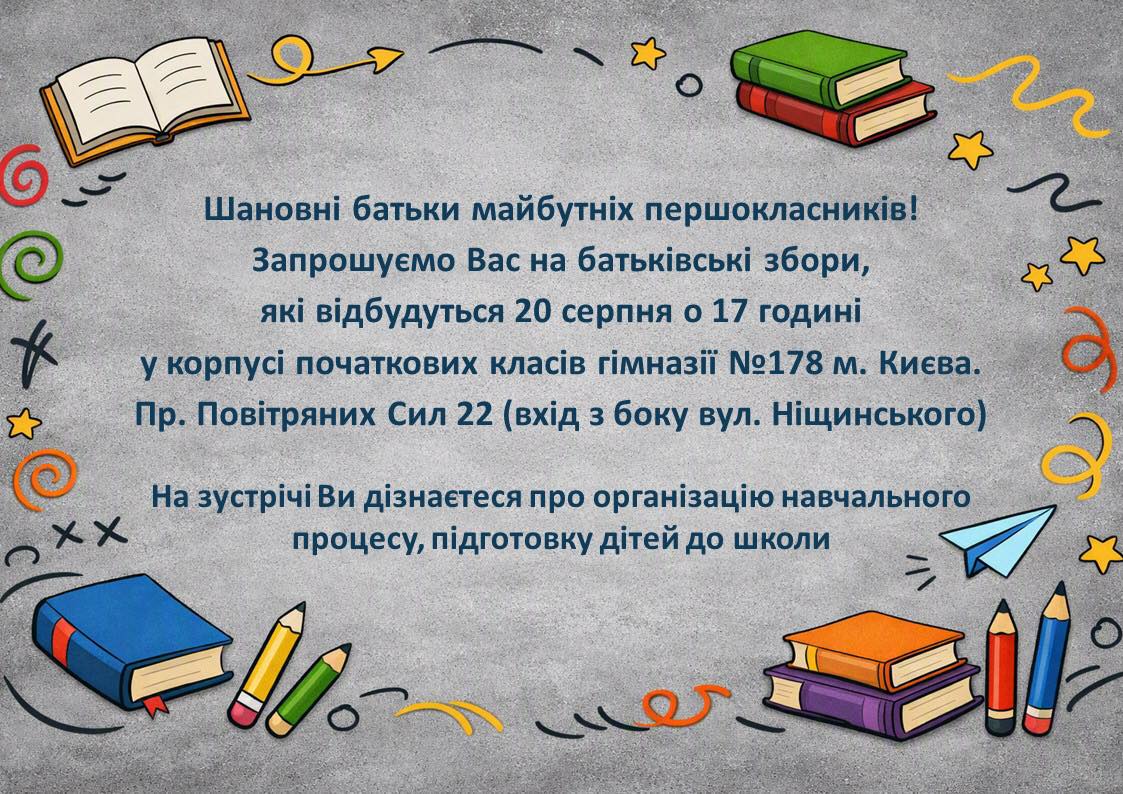 Шановні батьки майбутніх першокласників!
Запрошуємо Вас на батьківські збори,
які відбудуться 20 серпня о 17 годині
у корпусі початкових класів гімназії №178 м. Києва.
Пр. Повітряних Сил 22 (вхід з боку вул. Ніщинського)

На зустрічі Ви дізнаєтеся про організацію навчального процесу, підготовку дітей до школи